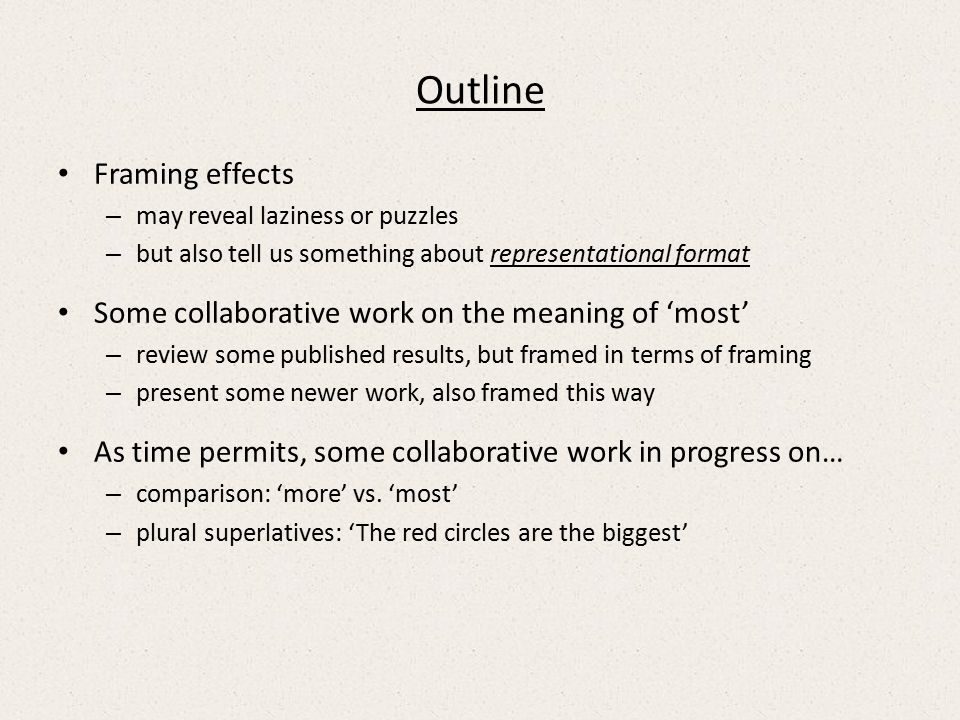 Outline

• Framing effects
– may reveal laziness or puzzles
– but also tell us something about representational format

• Some collaborative work on the meaning of ‘most’
– review some published results, but framed in terms of framing
– present some newer work, also framed this way

• As time permits, some collaborative work in progress on…
– comparison: ‘more’ vs. ‘most’
– plural superlatives: ‘The red circles are the biggest’